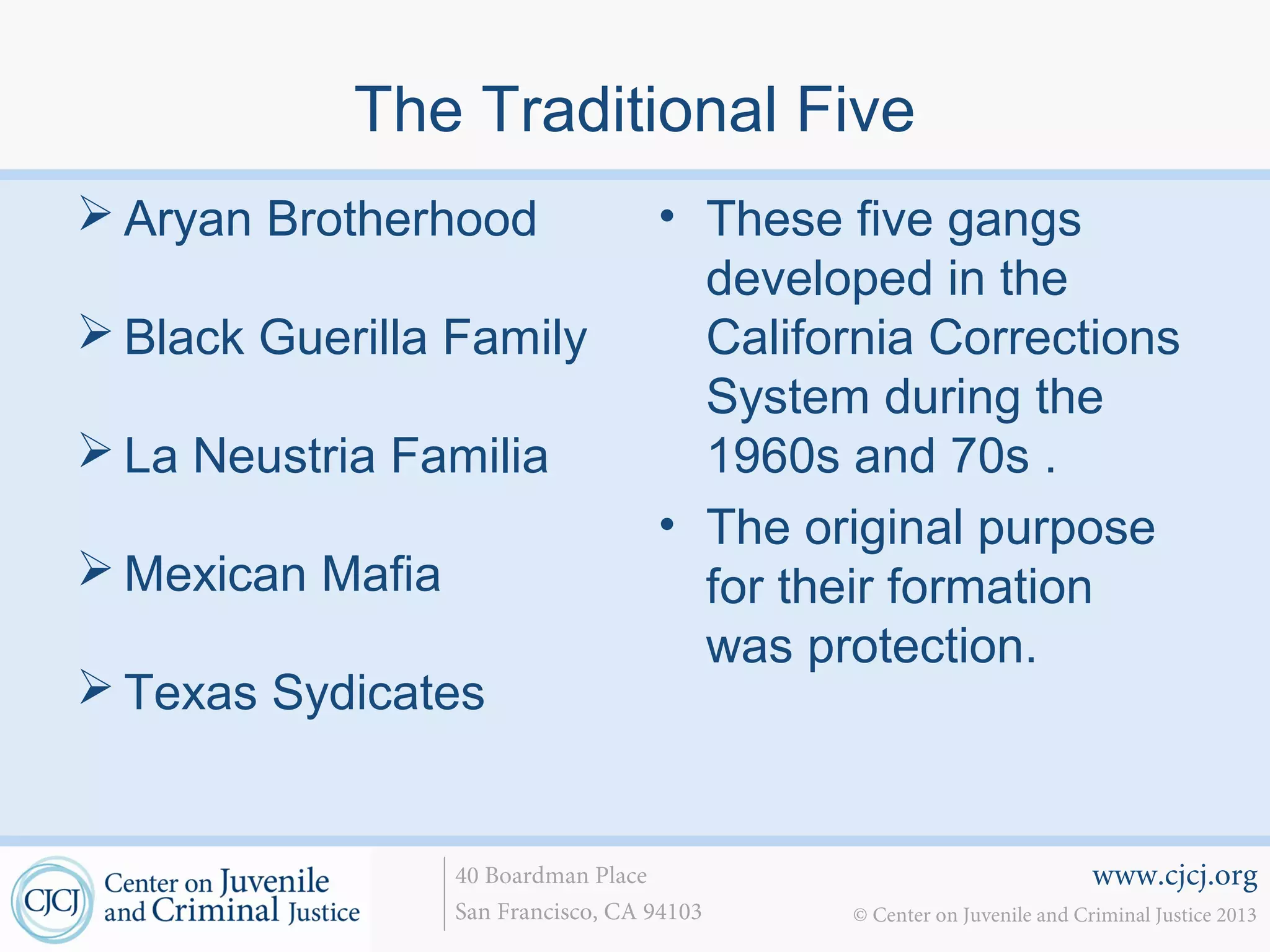 The Traditional Five

➢ Aryan Brotherhood

➢ Black Guerilla Family

➢ La Neustria Familia

➢ Mexican Mafia

➢ Texas Sydicates

• These five gangs developed in the California Corrections System during the 1960s and 70s .

• The original purpose for their formation was protection.

CJCJ Center on Juvenile and Criminal Justice

40 Boardman Place
San Francisco, CA 94103

www.cjcj.org
© Center on Juvenile and Criminal Justice 2013